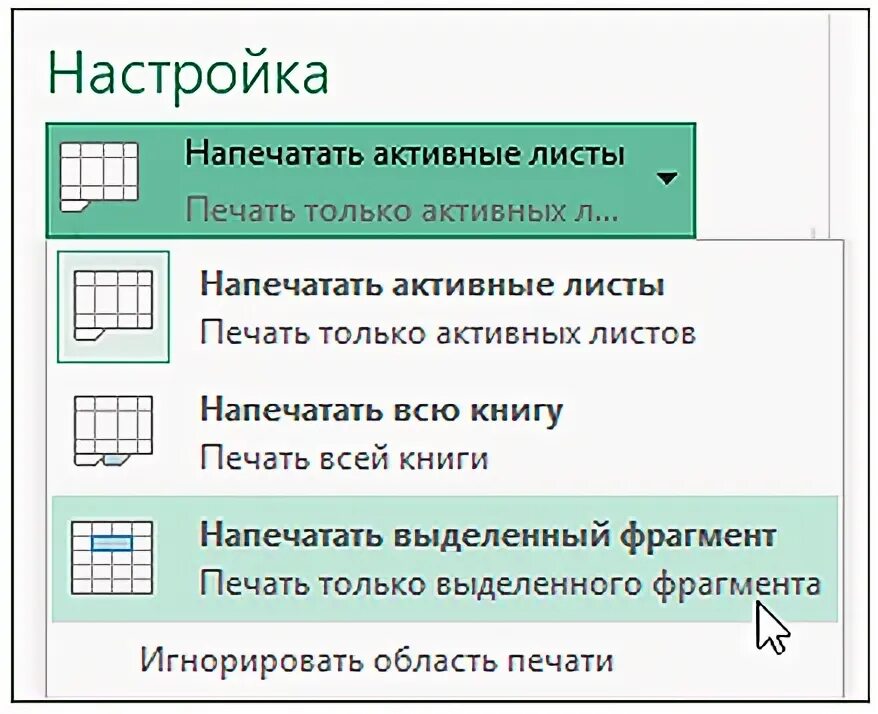 Настройка

Напечатать активные листы
Печать только активных л...

Напечатать активные листы
Печать только активных листов

Напечатать всю книгу
Печать всей книги

Напечатать выделенный фрагмент
Печать только выделенного фрагмента

Игнорировать область печати